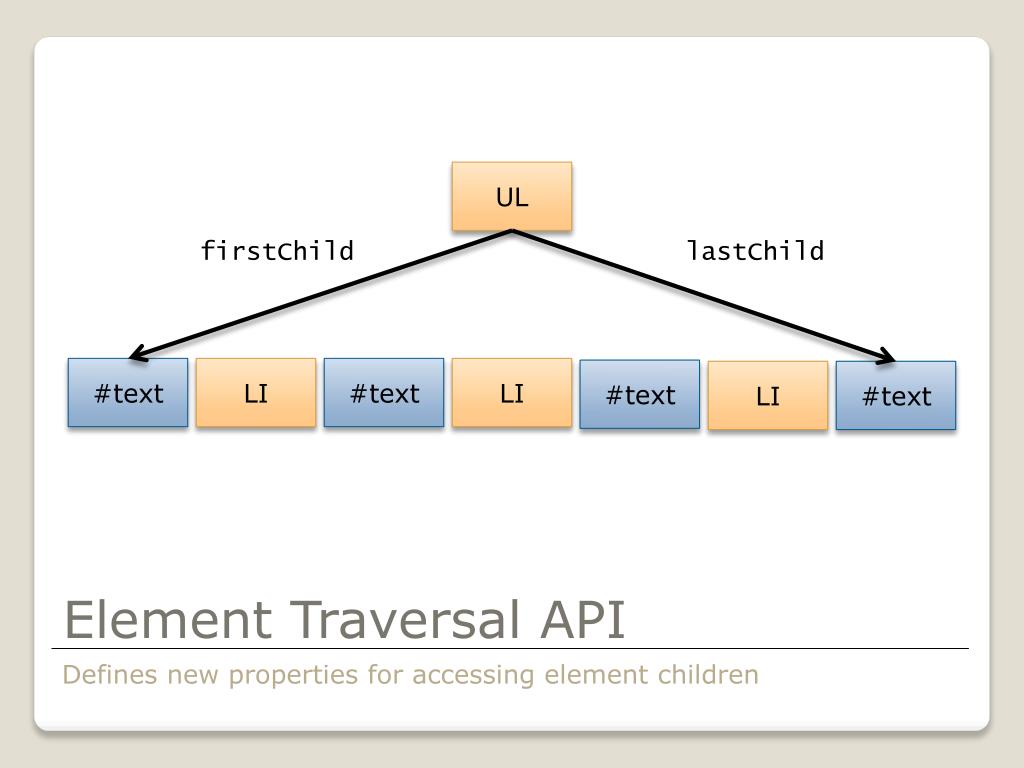 UL

firstChild

lastChild

#text LI #text LI #text LI #text

Element Traversal API

Defines new properties for accessing element children